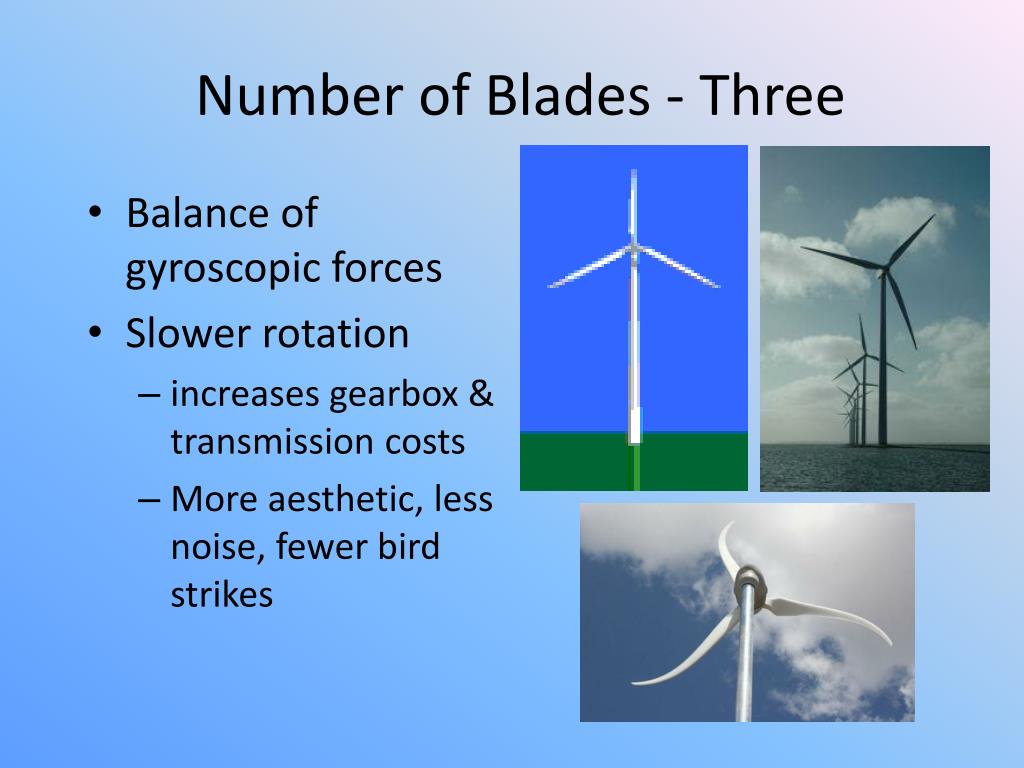 Number of Blades - Three

• Balance of gyroscopic forces
• Slower rotation
– increases gearbox & transmission costs
– More aesthetic, less noise, fewer bird strikes